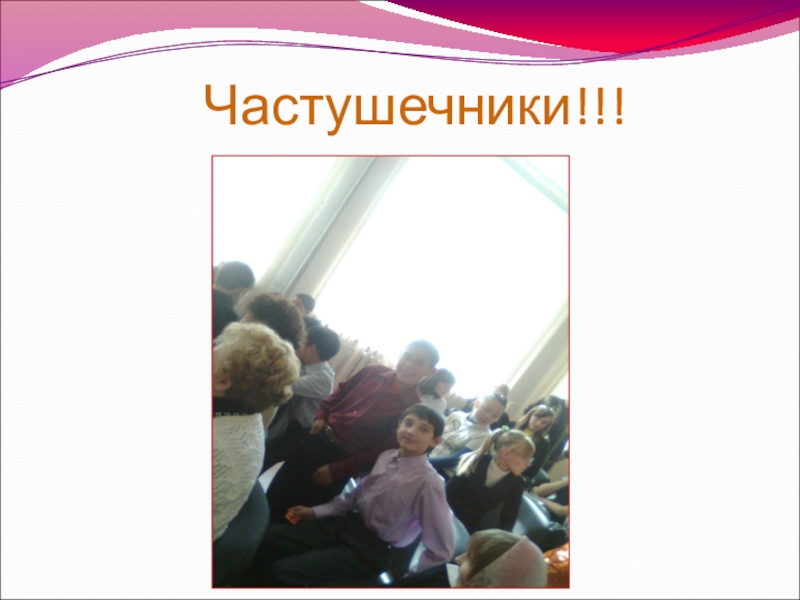 Частушечники!!!